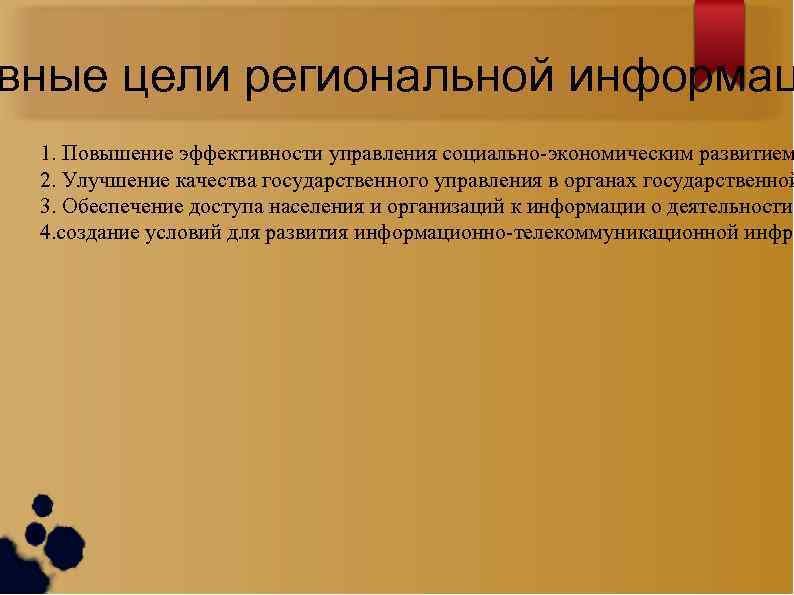 вные цели региональной информац

1. Повышение эффективности управления социально-экономическим развитием
2. Улучшение качества государственного управления в органах государственной
3. Обеспечение доступа населения и организаций к информации о деятельности
4.создание условий для развития информационно-телекоммуникационной инфр